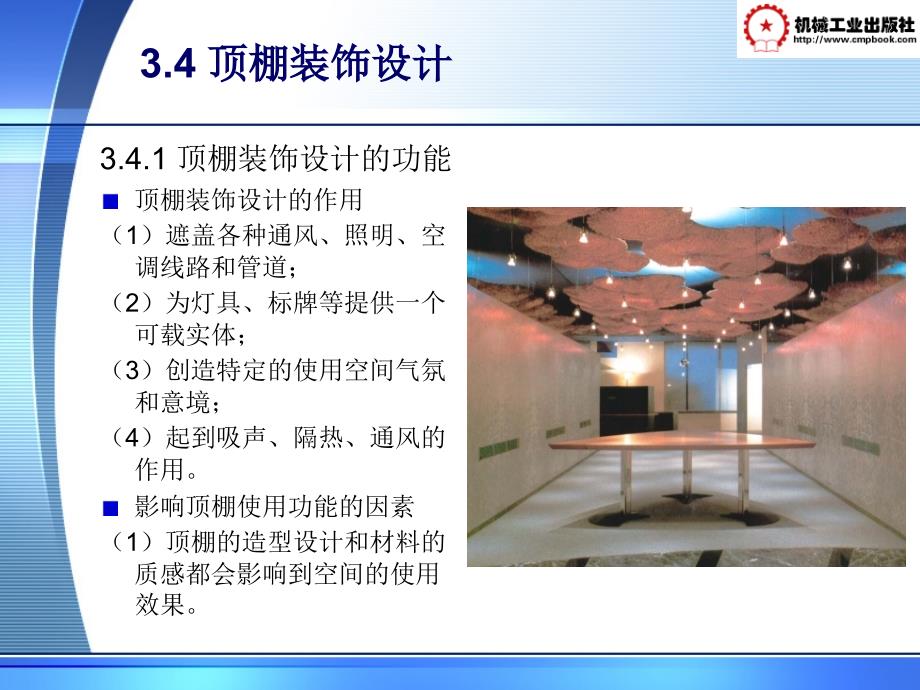 机械工业出版社
http://www.cmpbook.com

3.4 顶棚装饰设计

3.4.1 顶棚装饰设计的功能

■ 顶棚装饰设计的作用

（1）遮盖各种通风、照明、空调线路和管道；

（2）为灯具、标牌等提供一个可载实体；

（3）创造特定的使用空间气氛和意境；

（4）起到吸声、隔热、通风的作用。

■ 影响顶棚使用功能的因素

（1）顶棚的造型设计和材料的质感都会影响到空间的使用效果。